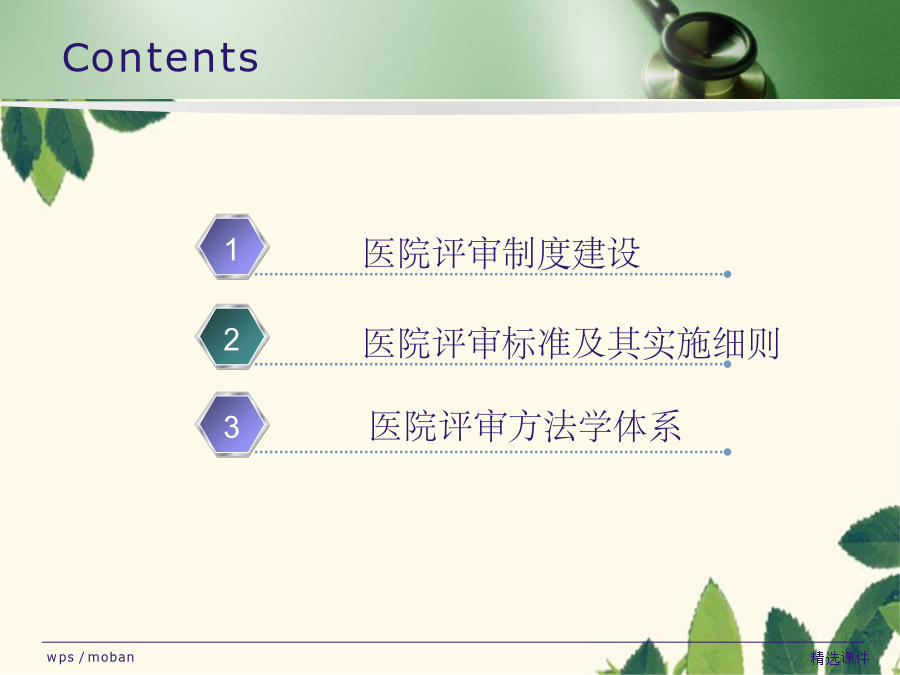 Contents

1 医院评审制度建设

2 医院评审标准及其实施细则

3 医院评审方法学体系

wps / moban

精选课件